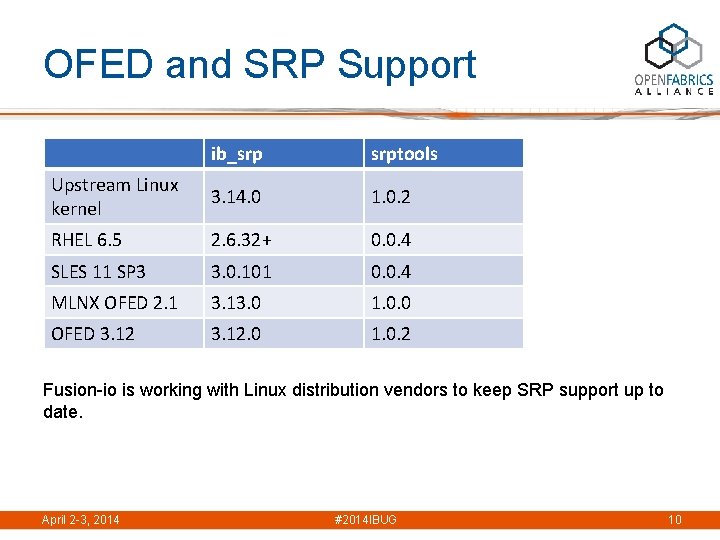 OFED and SRP Support

OPENFABRICS ALLIANCE

| | ib_srp | srptools |
|---|---|---|
| Upstream Linux kernel | 3.14.0 | 1.0.2 |
| RHEL 6.5 | 2.6.32+ | 0.0.4 |
| SLES 11 SP3 | 3.0.101 | 0.0.4 |
| MLNX OFED 2.1 | 3.13.0 | 1.0.0 |
| OFED 3.12 | 3.12.0 | 1.0.2 |

Fusion-io is working with Linux distribution vendors to keep SRP support up to date.

April 2-3, 2014 #2014IBUG 10